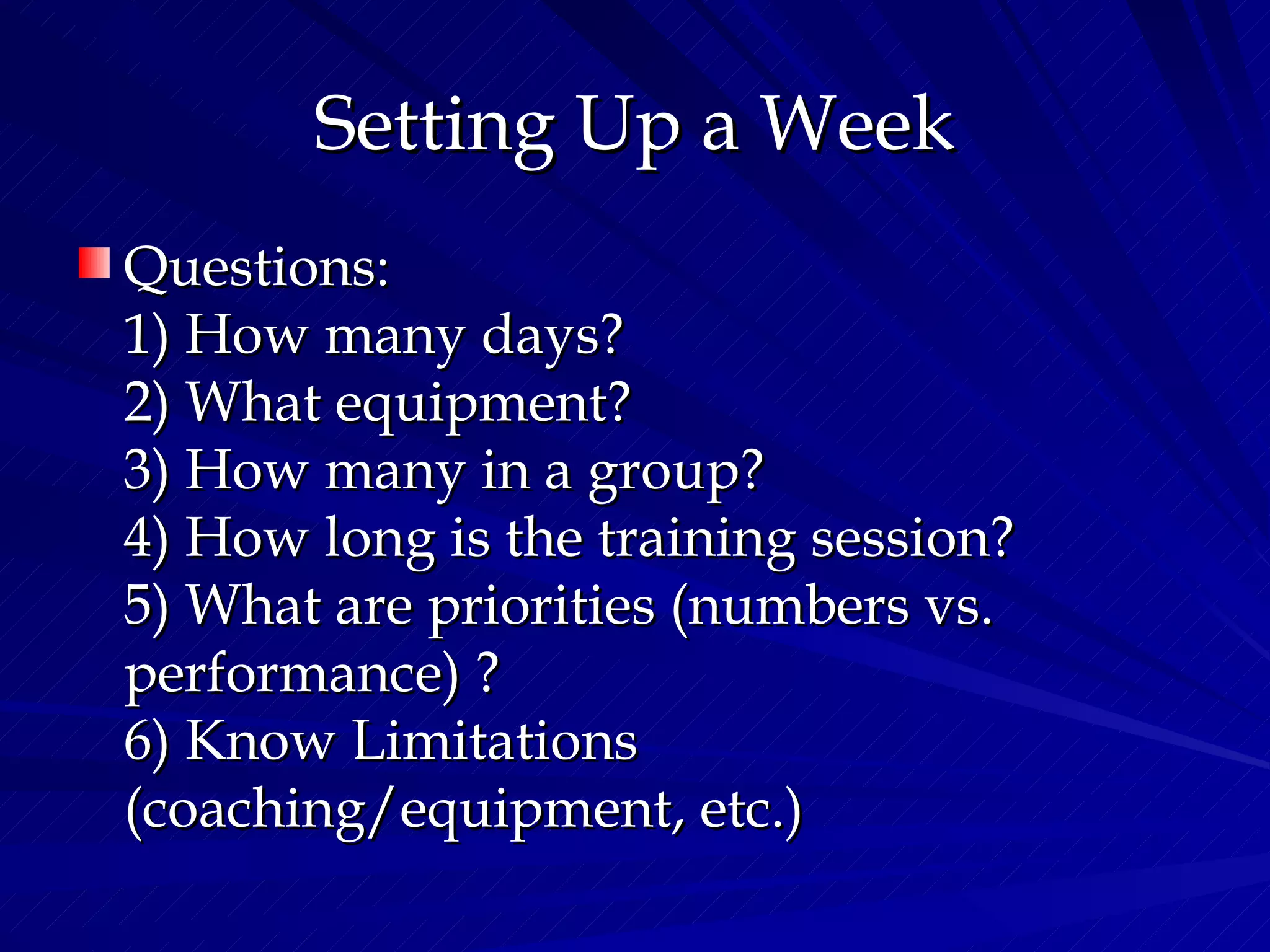 Setting Up a Week

Questions:
1) How many days?
2) What equipment?
3) How many in a group?
4) How long is the training session?
5) What are priorities (numbers vs. performance) ?
6) Know Limitations (coaching/equipment, etc.)